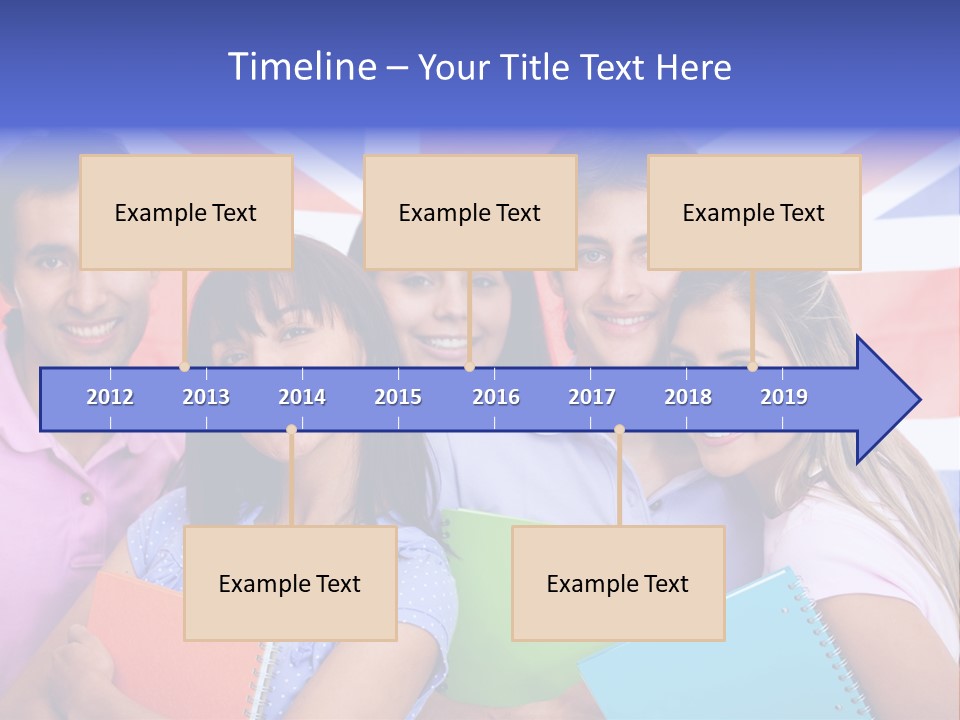 Timeline – Your Title Text Here

Example Text

Example Text

Example Text

2012 2013 2014 2015 2016 2017 2018 2019

Example Text

Example Text